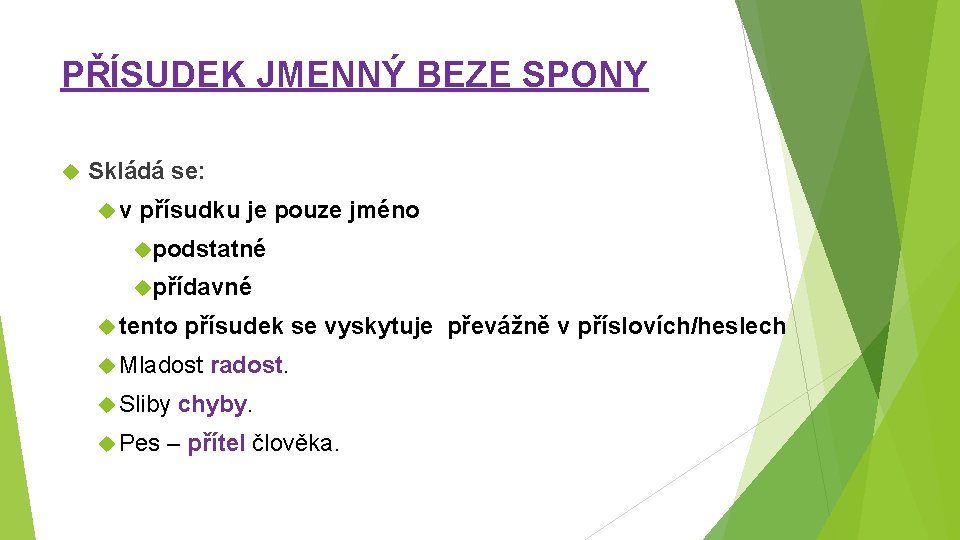 PŘÍSUDEK JMENNÝ BEZE SPONY

Skládá se:

v přísudku je pouze jméno

podstatné

přídavné

tento přísudek se vyskytuje převážně v příslovích/heslech

Mladost radost.

Sliby chyby.

Pes – přítel člověka.